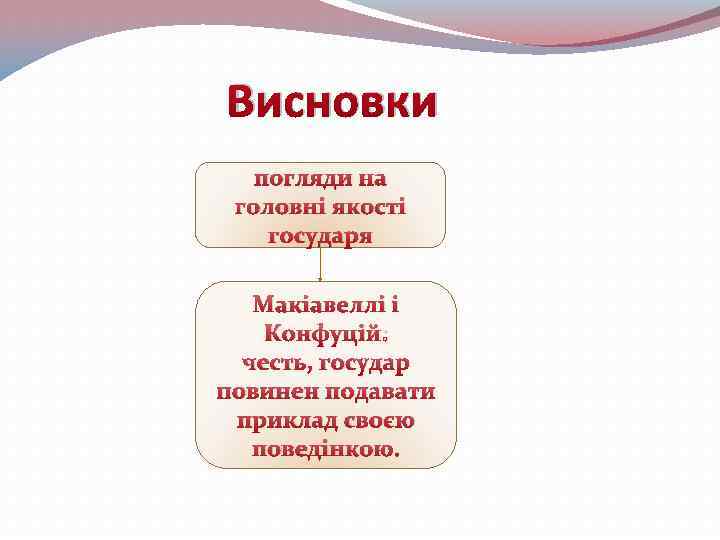 Висновки

погляди на головні якості государя

Макіавеллі і Конфуцій: честь, государ повинен подавати приклад своєю поведінкою.